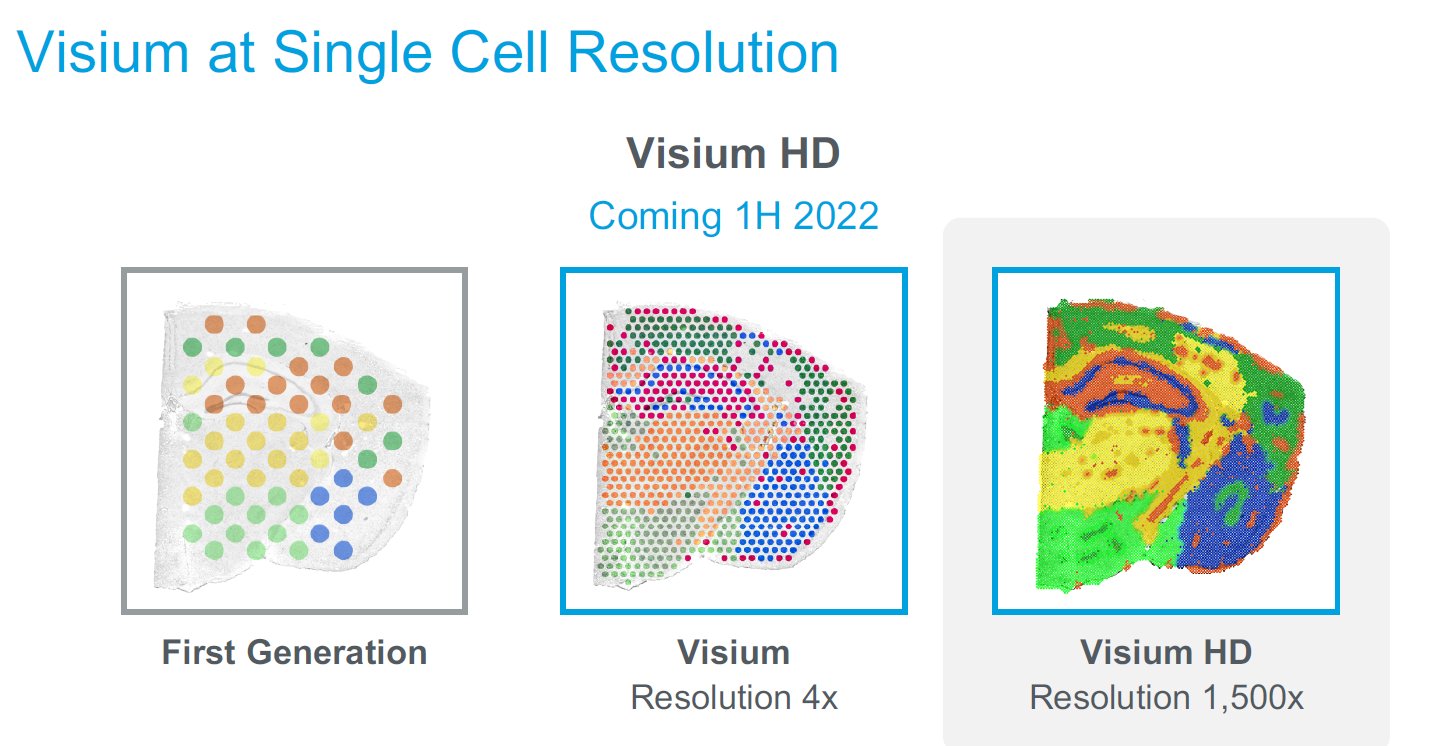 Visium at Single Cell Resolution

Visium HD

Coming 1H 2022

First Generation

Visium
Resolution 4x

Visium HD
Resolution 1,500x